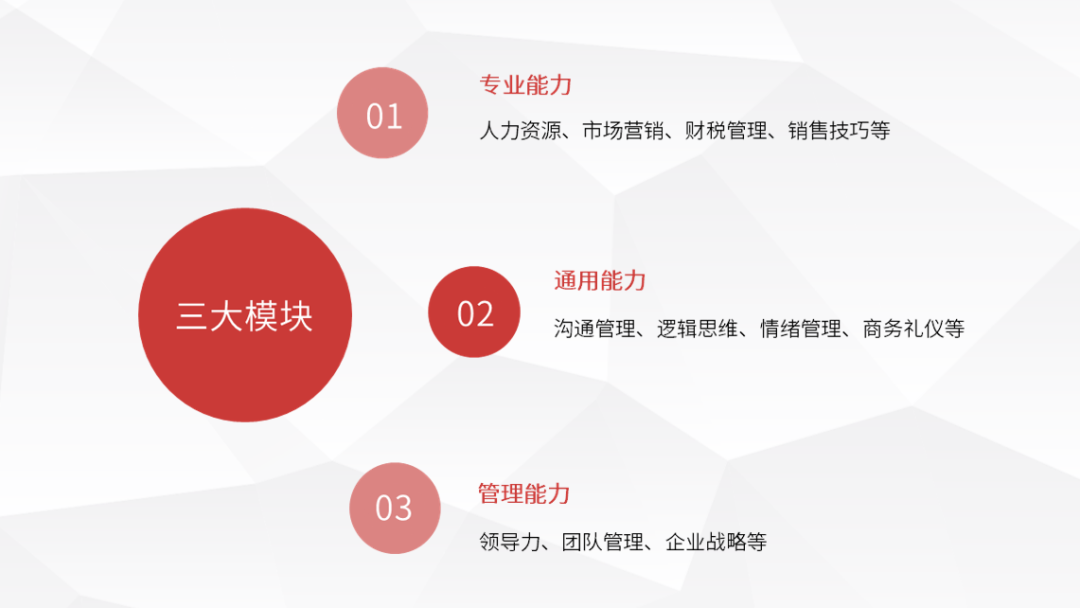 三大模块

01
专业能力
人力资源、市场营销、财税管理、销售技巧等

02
通用能力
沟通管理、逻辑思维、情绪管理、商务礼仪等

03
管理能力
领导力、团队管理、企业战略等